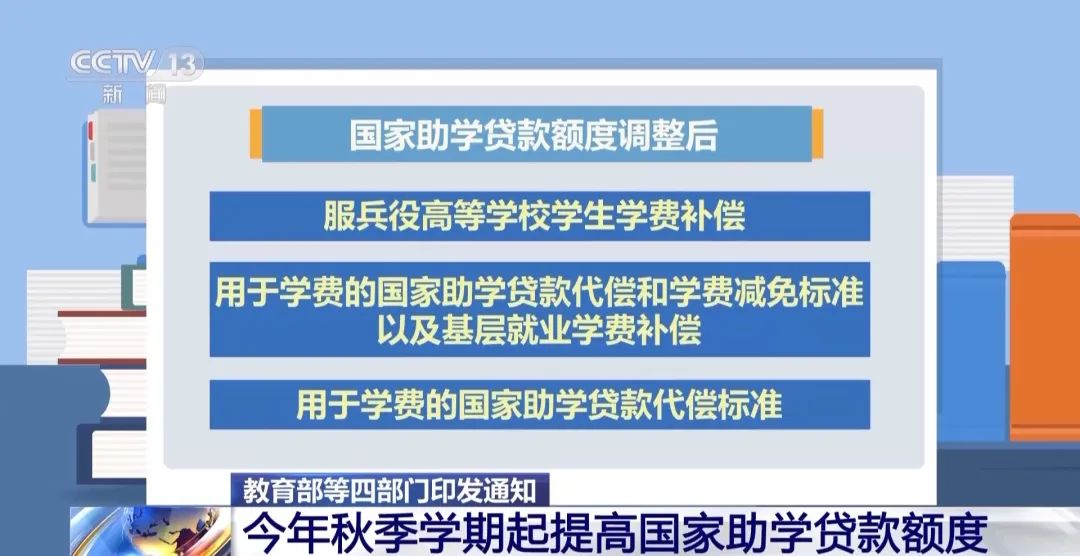 CCTV 13
新闻

国家助学贷款额度调整后

服兵役高等学校学生学费补偿

用于学费的国家助学贷款代偿和学费减免标准以及基层就业学费补偿

用于学费的国家助学贷款代偿标准

教育部等四部门印发通知

今年秋季学期起提高国家助学贷款额度